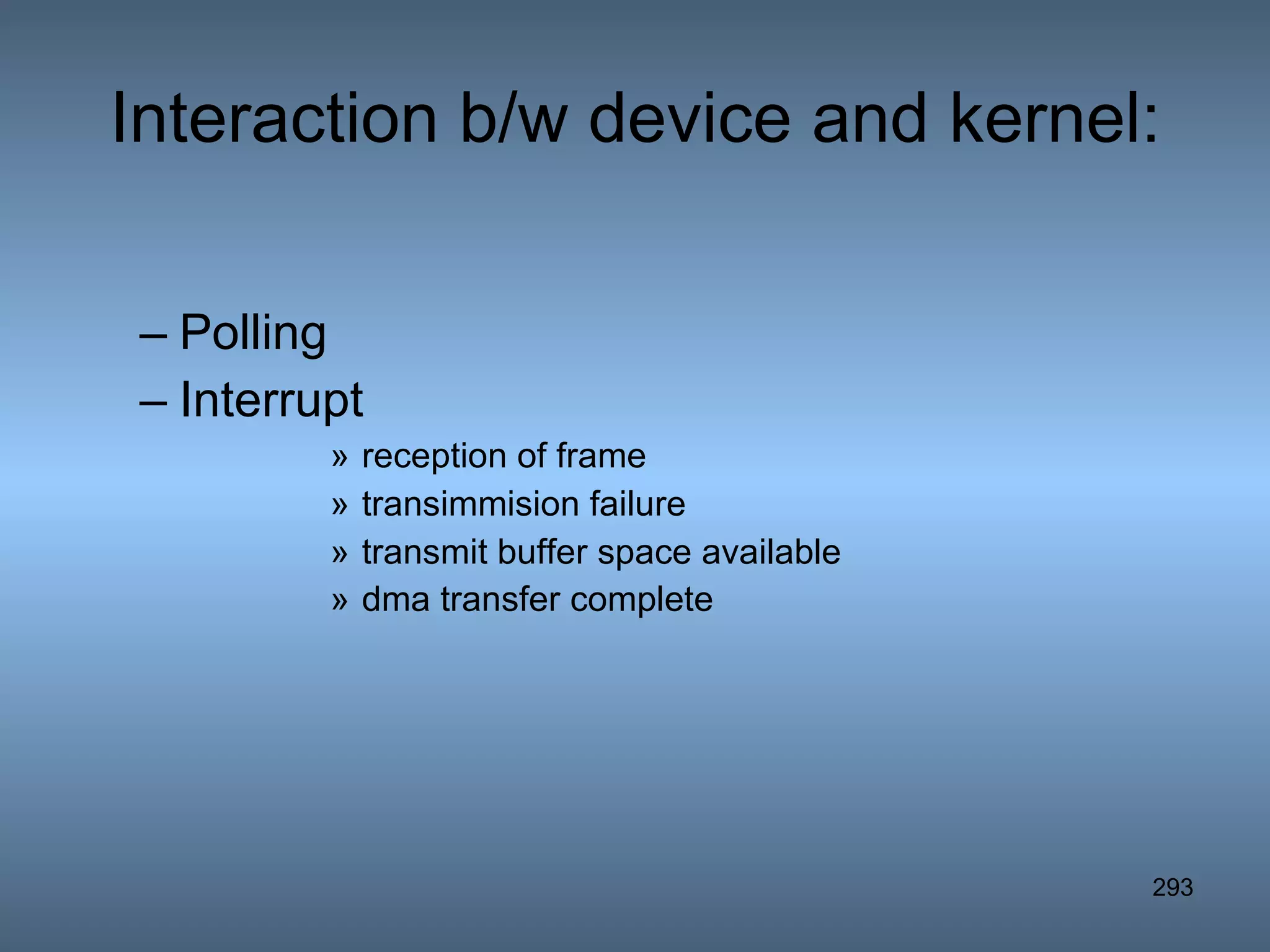 Interaction b/w device and kernel:

– Polling
– Interrupt
» reception of frame
» transimmision failure
» transmit buffer space available
» dma transfer complete

293